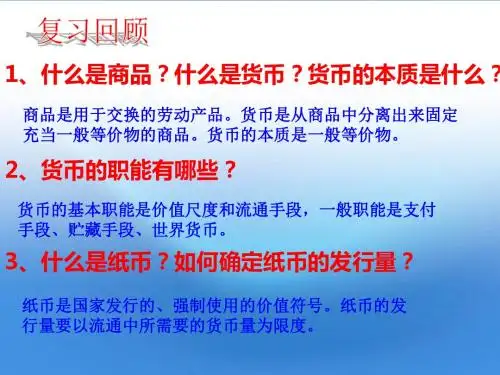 复习回顾

1、什么是商品？什么是货币？货币的本质是什么？

商品是用于交换的劳动产品。货币是从商品中分离出来固定充当一般等价物的商品。货币的本质是一般等价物。

2、货币的职能有哪些？

货币的基本职能是价值尺度和流通手段，一般职能是支付手段、贮藏手段、世界货币。

3、什么是纸币？如何确定纸币的发行量？

纸币是国家发行的、强制使用的价值符号。纸币的发行量要以流通中所需要的货币量为限度。